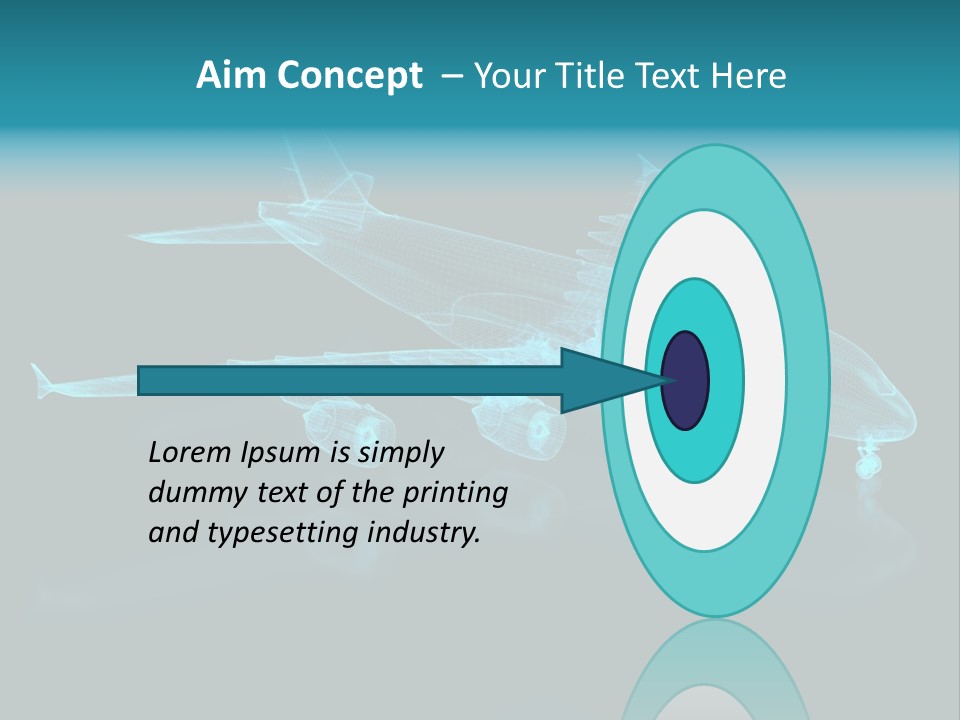 Aim Concept – Your Title Text Here

Lorem Ipsum is simply dummy text of the printing and typesetting industry.